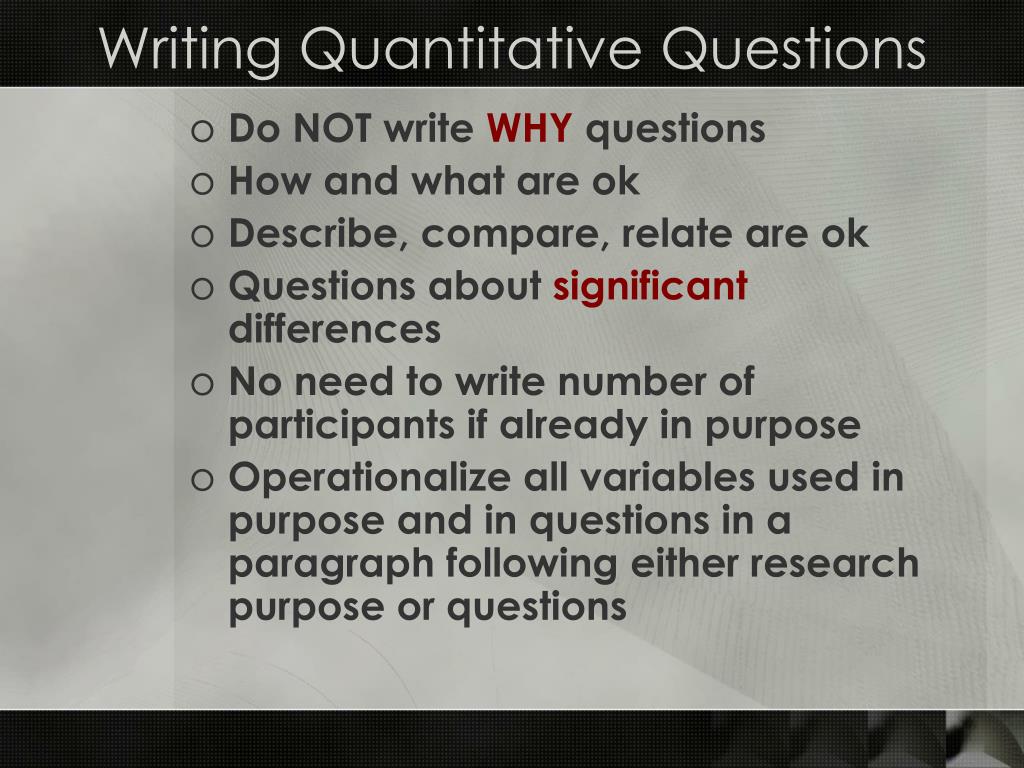 Writing Quantitative Questions

o Do NOT write WHY questions
o How and what are ok
o Describe, compare, relate are ok
o Questions about significant differences
o No need to write number of participants if already in purpose
o Operationalize all variables used in purpose and in questions in a paragraph following either research purpose or questions